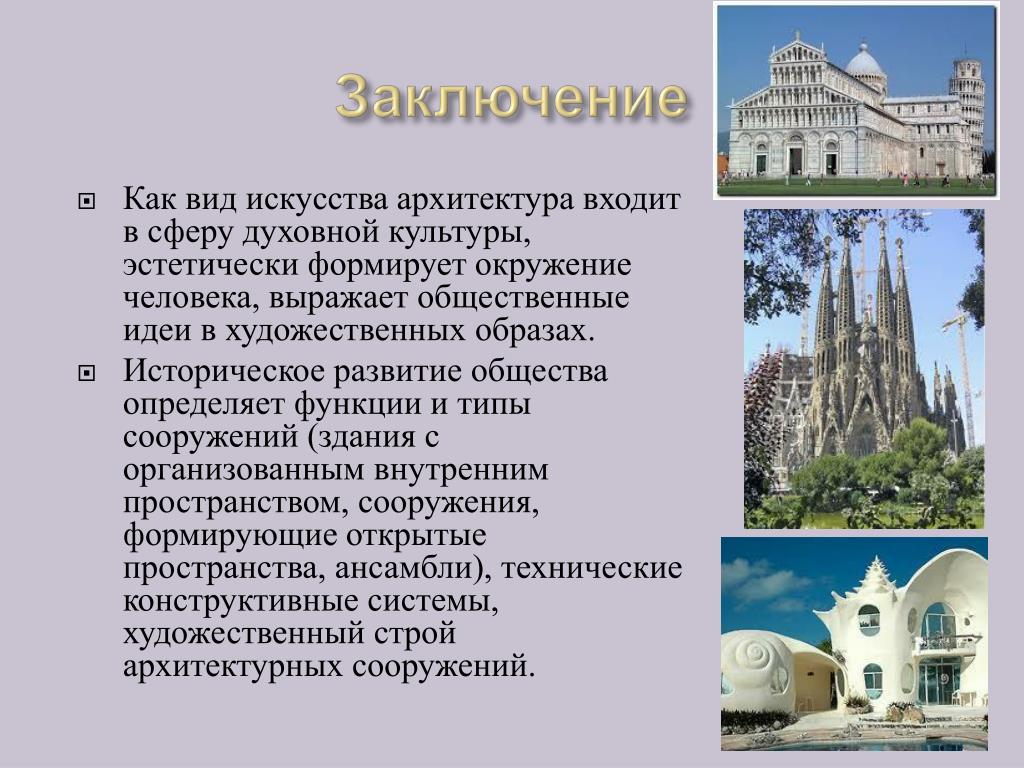 Заключение

Как вид искусства архитектура входит в сферу духовной культуры, эстетически формирует окружение человека, выражает общественные идеи в художественных образах.

Историческое развитие общества определяет функции и типы сооружений (здания с организованным внутренним пространством, сооружения, формирующие открытые пространства, ансамбли), технические конструктивные системы, художественный строй архитектурных сооружений.